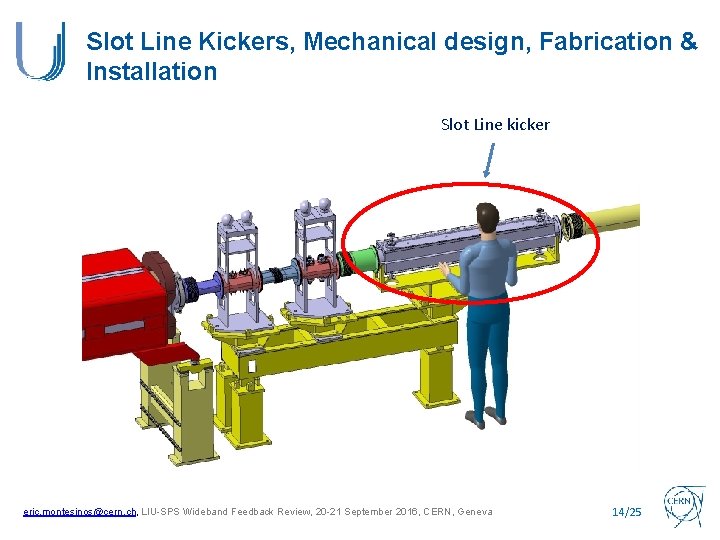 Slot Line Kickers, Mechanical design, Fabrication & Installation

Slot Line kicker

eric.montesinos@cern.ch, LIU-SPS Wideband Feedback Review, 20-21 September 2016, CERN, Geneva

14/25

CERN